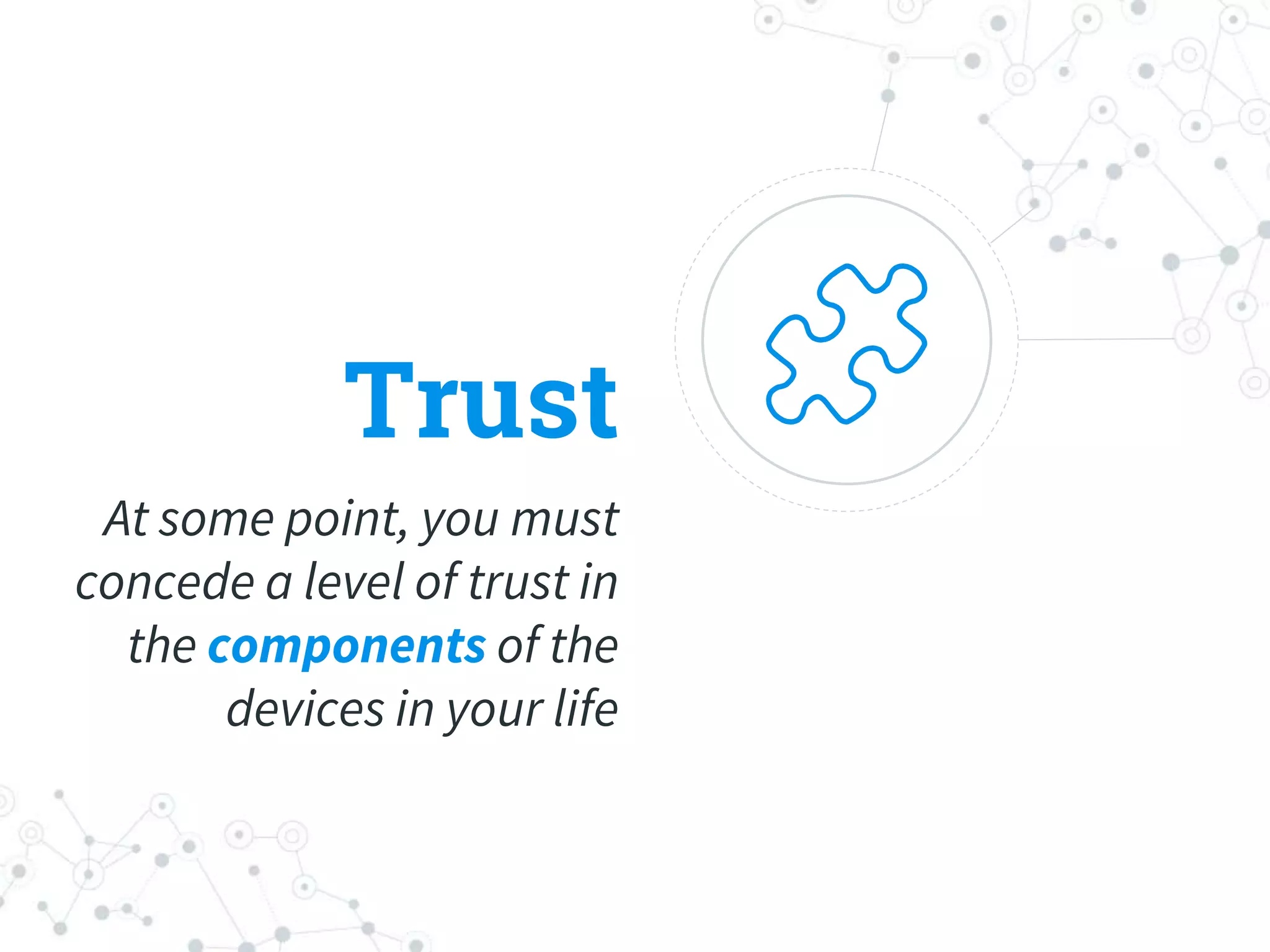 Trust

At some point, you must concede a level of trust in the components of the devices in your life